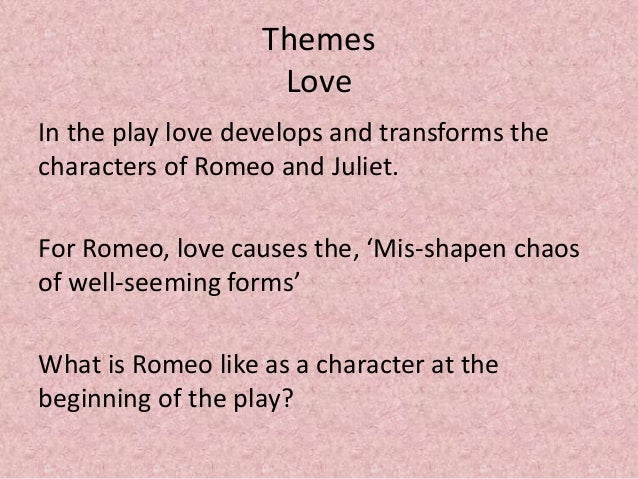 Themes
Love

In the play love develops and transforms the characters of Romeo and Juliet.

For Romeo, love causes the, ‘Mis-shapen chaos of well-seeming forms’

What is Romeo like as a character at the beginning of the play?